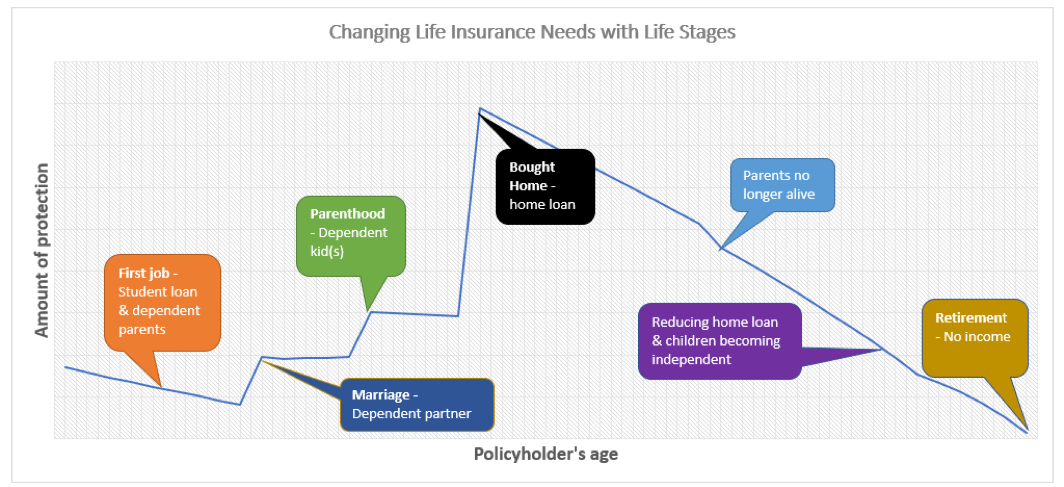 Changing Life Insurance Needs with Life Stages

Amount of protection

First job - Student loan & dependent parents

Marriage - Dependent partner

Parenthood - Dependent kid(s)

Bought Home - home loan

Parents no longer alive

Reducing home loan & children becoming independent

Retirement - No income

Policyholder's age